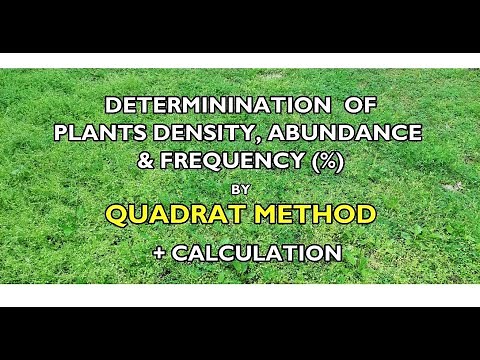 DETERMININATION OF
PLANTS DENSITY, ABUNDANCE
& FREQUENCY (%)
BY
QUADRAT METHOD
+ CALCULATION